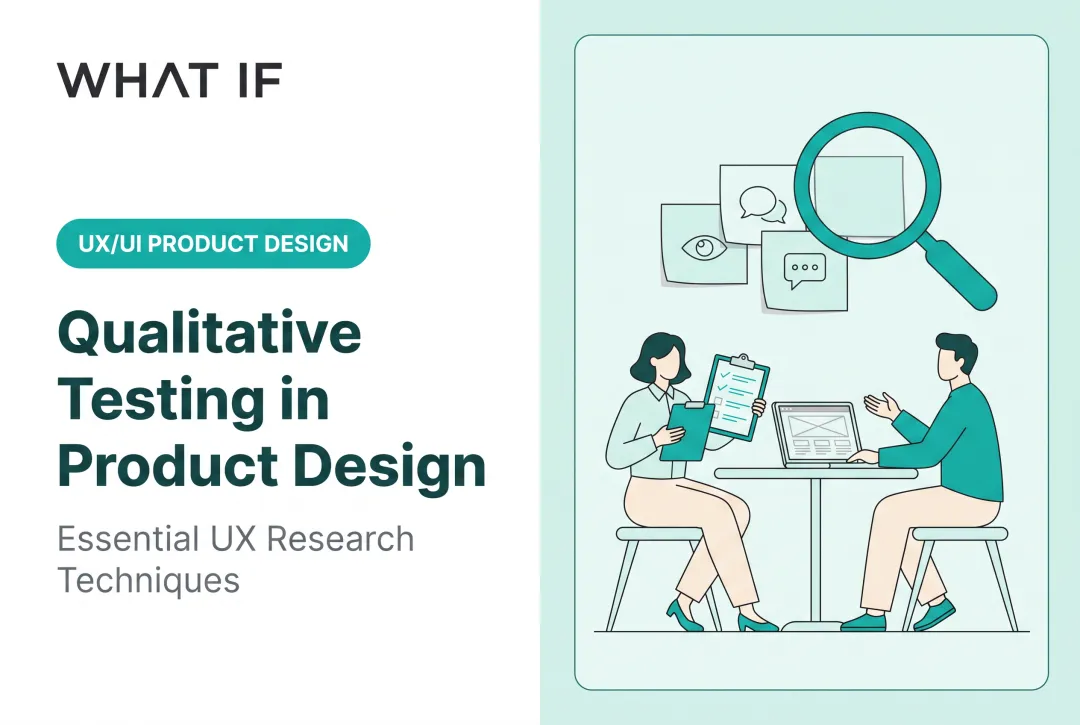 WHAT IF

UX/UI PRODUCT DESIGN

Qualitative Testing in Product Design

Essential UX Research Techniques